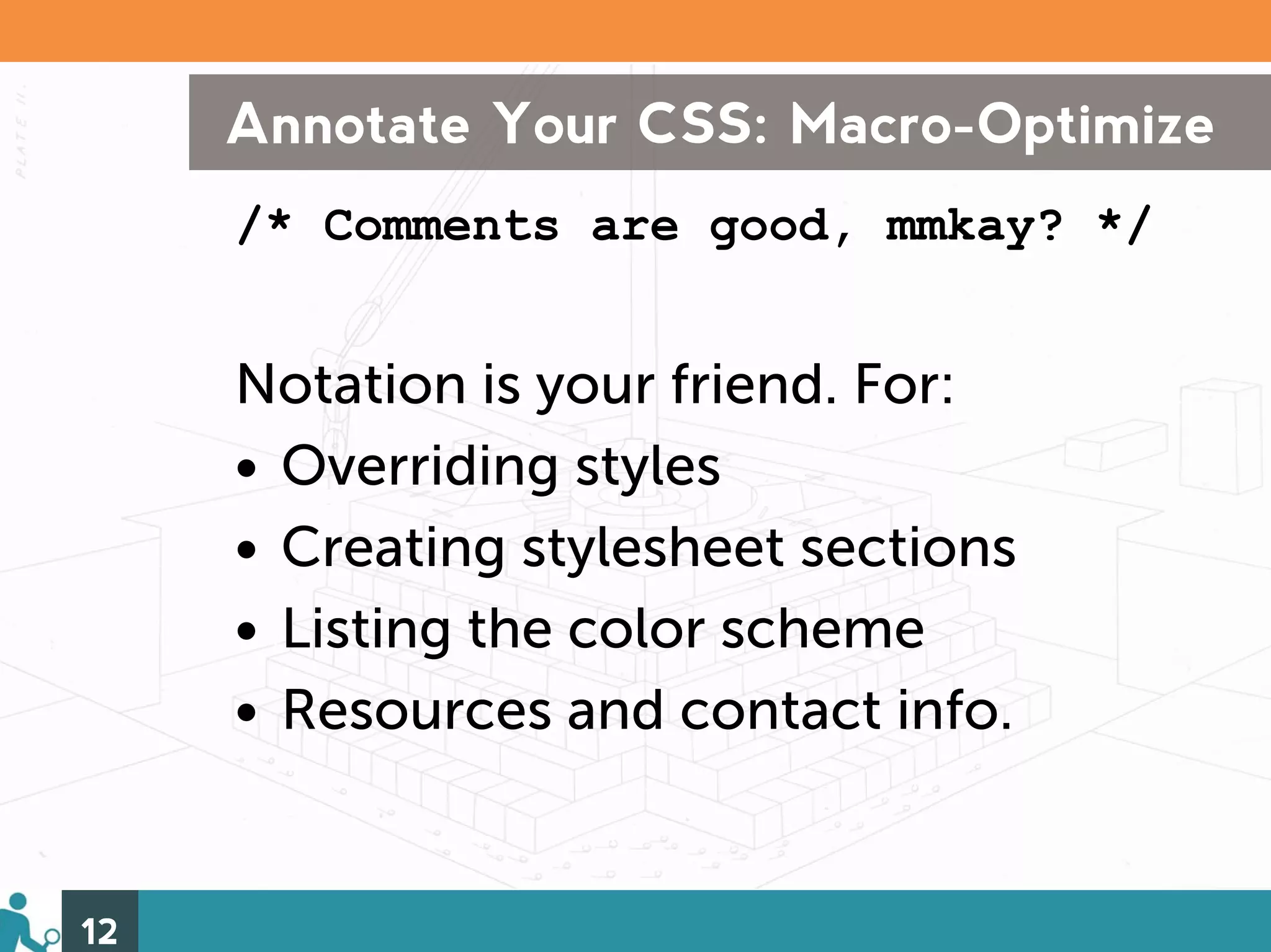 PLATE II.

Annotate Your CSS: Macro-Optimize

/* Comments are good, mmkay? */

Notation is your friend. For:
• Overriding styles
• Creating stylesheet sections
• Listing the color scheme
• Resources and contact info.

12